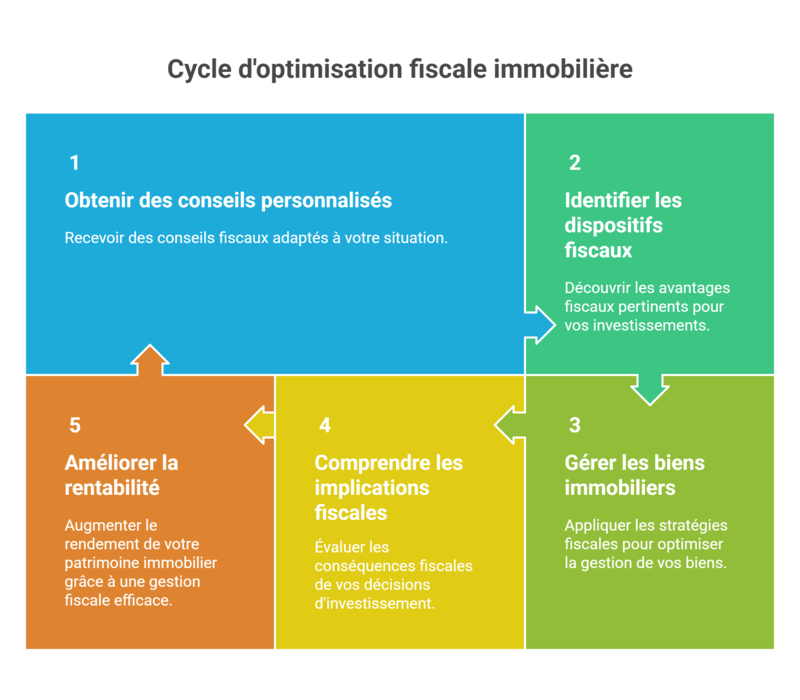 Cycle d'optimisation fiscale immobilière

1

Obtenir des conseils personnalisés

Recevoir des conseils fiscaux adaptés à votre situation.

2

Identifier les dispositifs fiscaux

Découvrir les avantages fiscaux pertinents pour vos investissements.

3

Gérer les biens immobiliers

Appliquer les stratégies fiscales pour optimiser la gestion de vos biens.

4

Comprendre les implications fiscales

Évaluer les conséquences fiscales de vos décisions d'investissement.

5

Améliorer la rentabilité

Augmenter le rendement de votre patrimoine immobilier grâce à une gestion fiscale efficace.